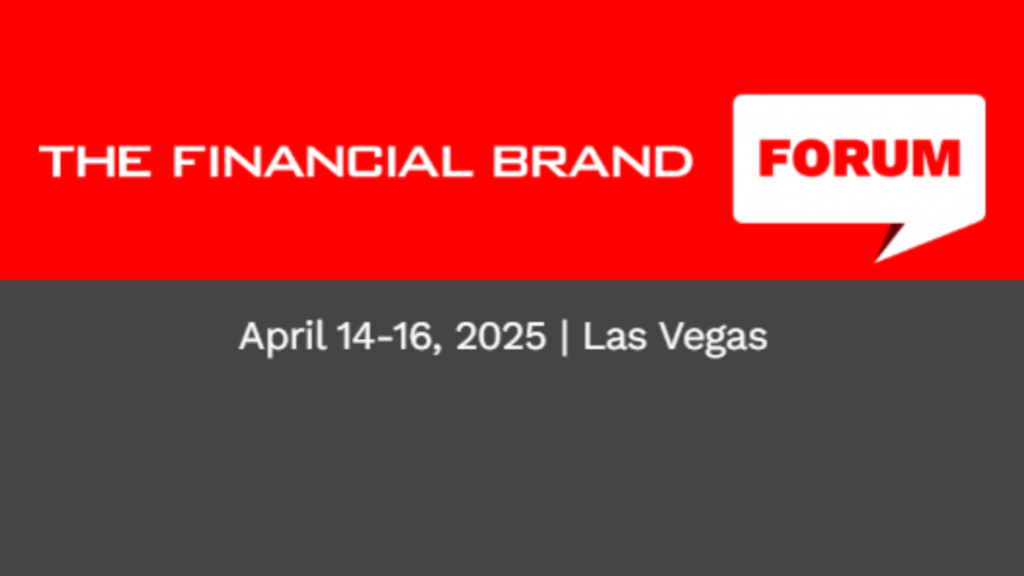 THE FINANCIAL BRAND FORUM

April 14-16, 2025 | Las Vegas